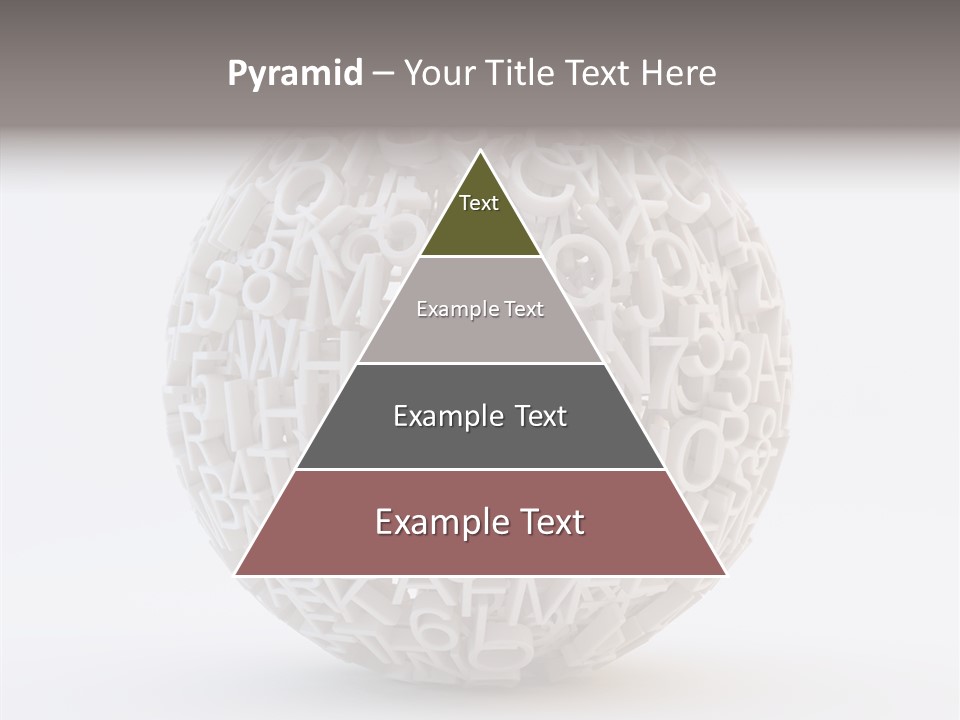 Pyramid – Your Title Text Here

Text

Example Text

Example Text

Example Text